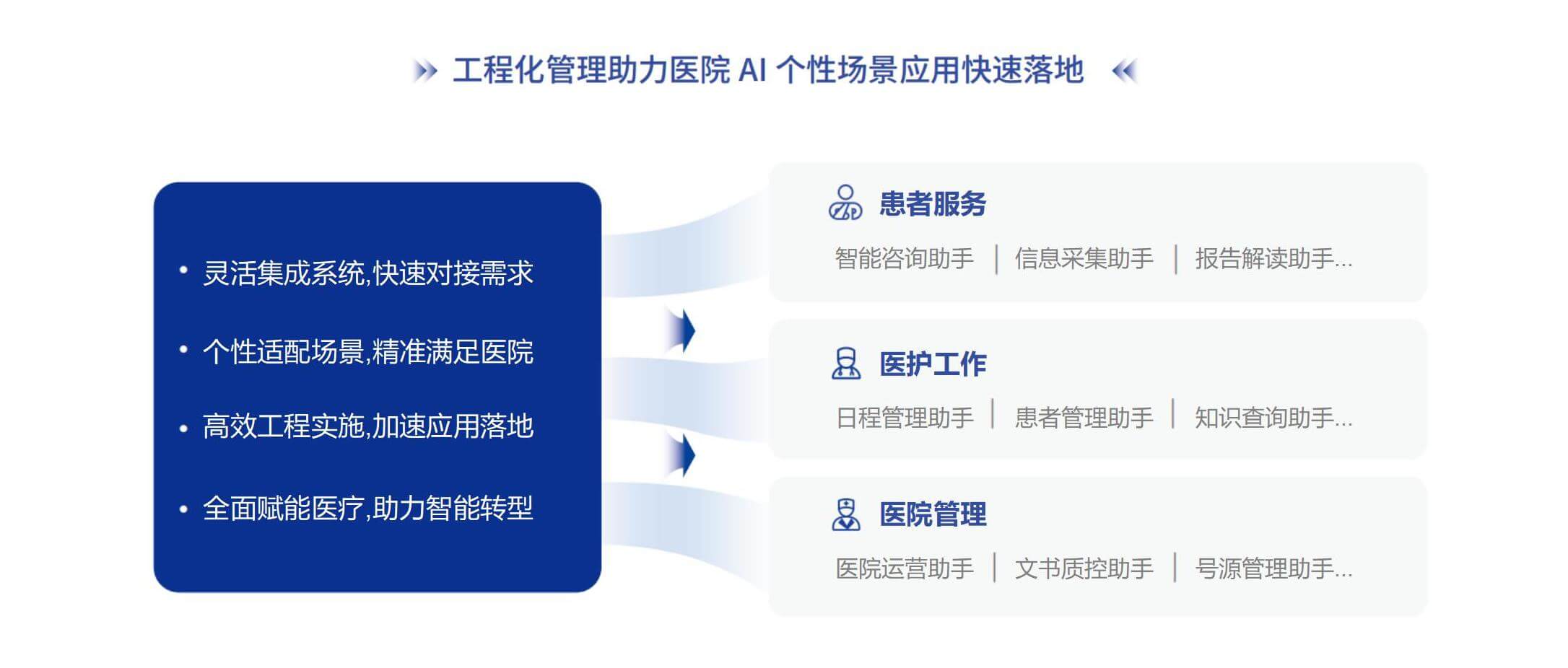 工程化管理助力医院 AI 个性场景应用快速落地

• 灵活集成系统,快速对接需求
• 个性适配场景,精准满足医院
• 高效工程实施,加速应用落地
• 全面赋能医疗,助力智能转型

患者服务
智能咨询助手 | 信息采集助手 | 报告解读助手...

医护工作
日程管理助手 | 患者管理助手 | 知识查询助手...

医院管理
医院运营助手 | 文书质控助手 | 号源管理助手...